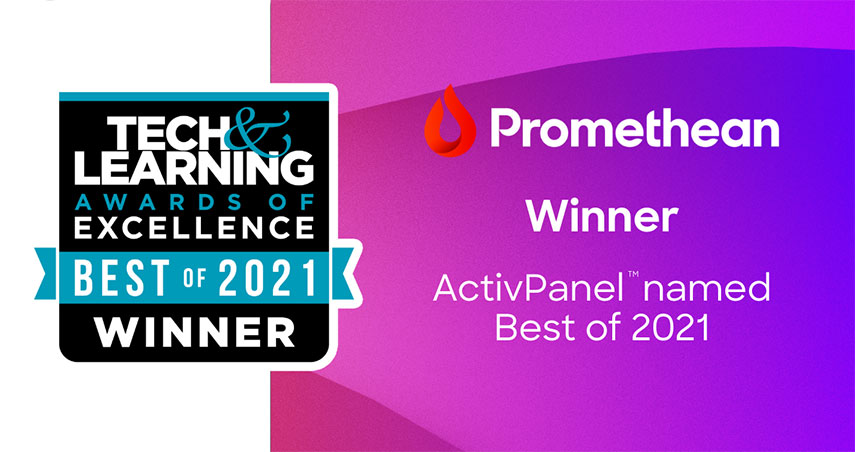 TECH & LEARNING
AWARDS OF EXCELLENCE
BEST OF 2021
WINNER

Promethean

Winner

ActivPanel™ named Best of 2021